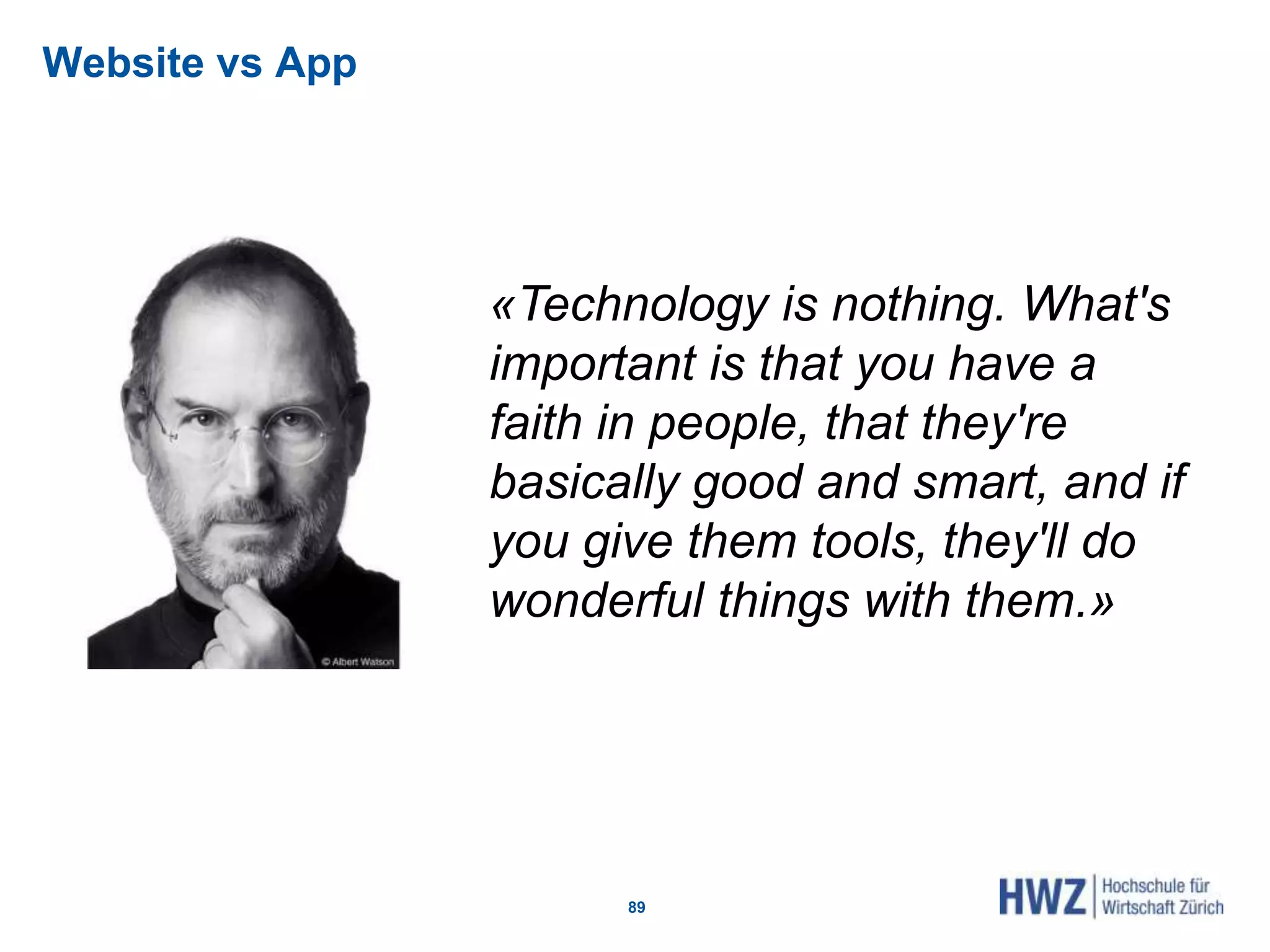 Website vs App

© Albert Watson

«Technology is nothing. What's important is that you have a faith in people, that they're basically good and smart, and if you give them tools, they'll do wonderful things with them.»

89

HWZ Hochschule für Wirtschaft Zürich